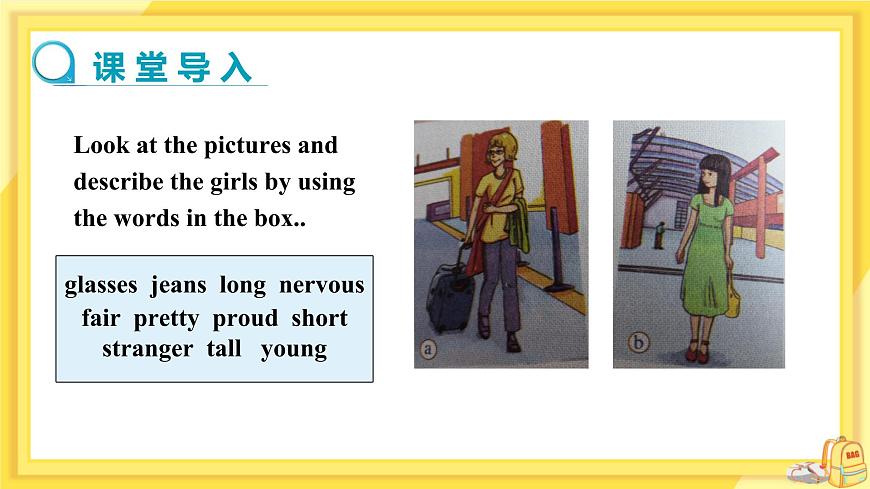 课堂导入

Look at the pictures and describe the girls by using the words in the box..

glasses jeans long nervous fair pretty proud short stranger tall young

a

b

BAG